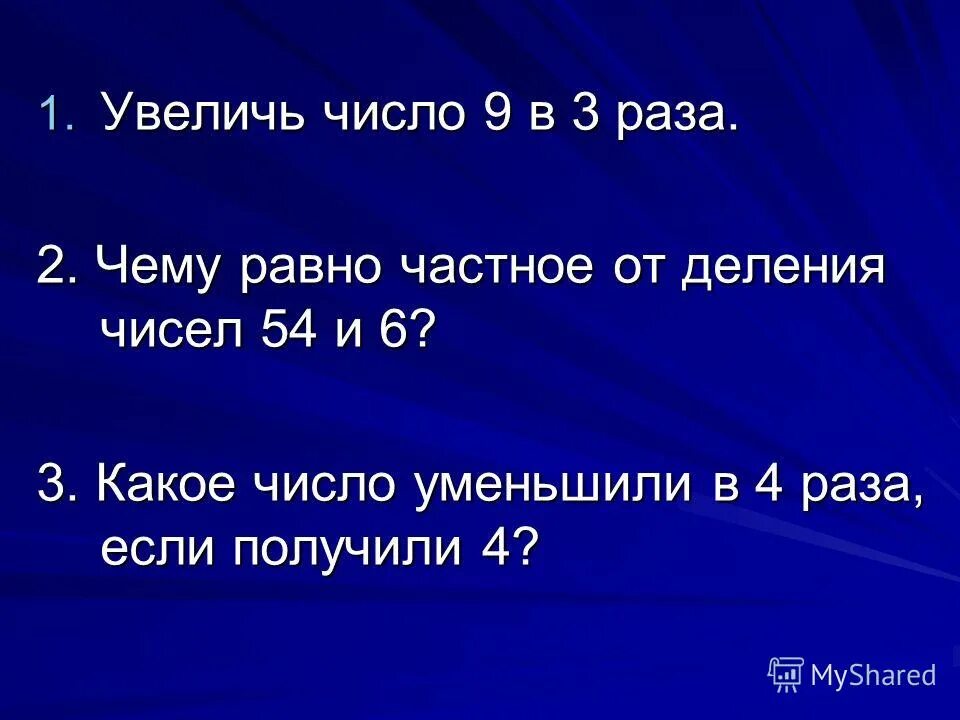 1. Увеличь число 9 в 3 раза.

2. Чему равно частное от деления чисел 54 и 6?

3. Какое число уменьшили в 4 раза, если получили 4?

MyShared